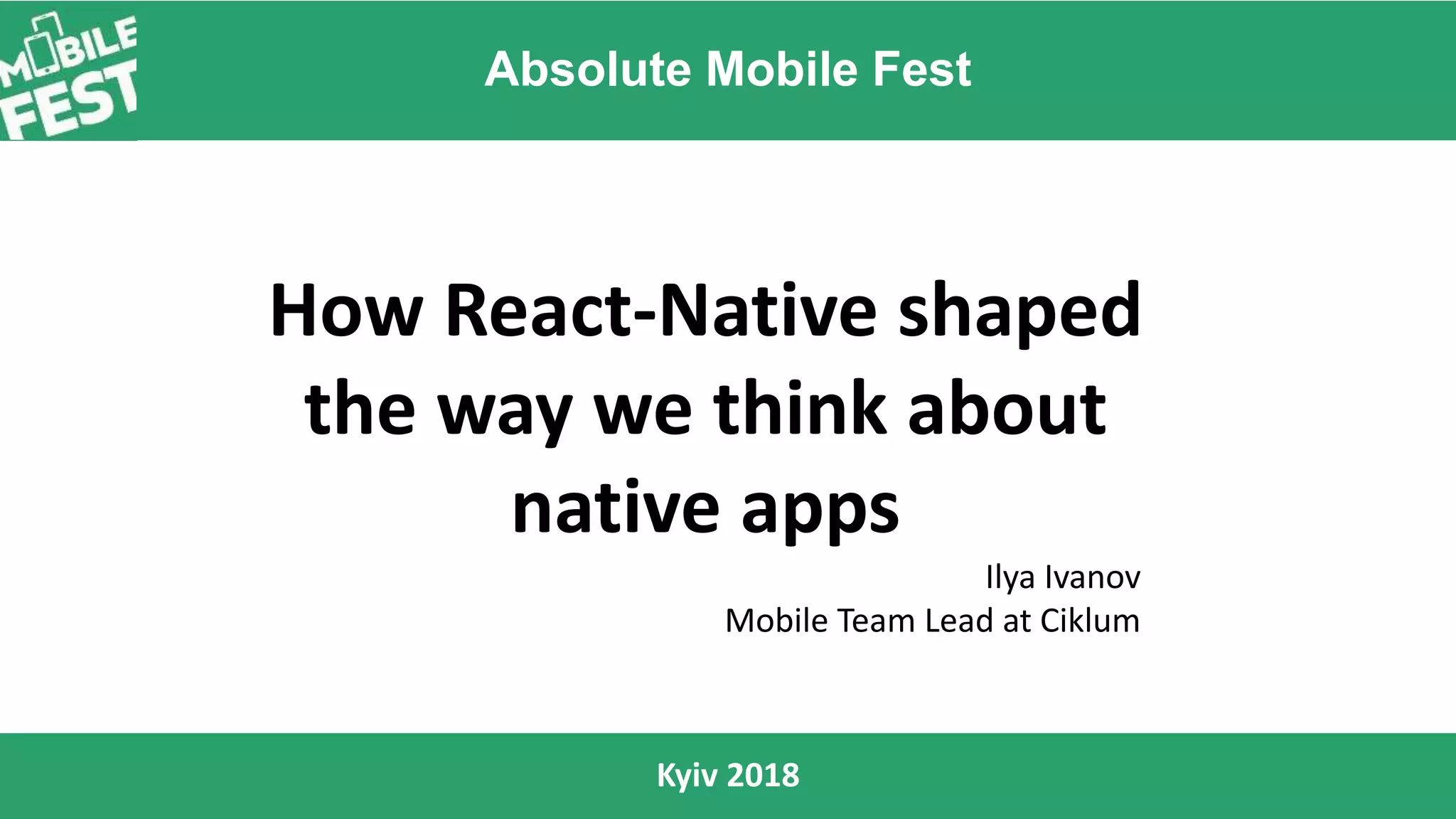 MOBILE FEST

Absolute Mobile Fest

How React-Native shaped the way we think about native apps

Ilya Ivanov
Mobile Team Lead at Ciklum

Kyiv 2018